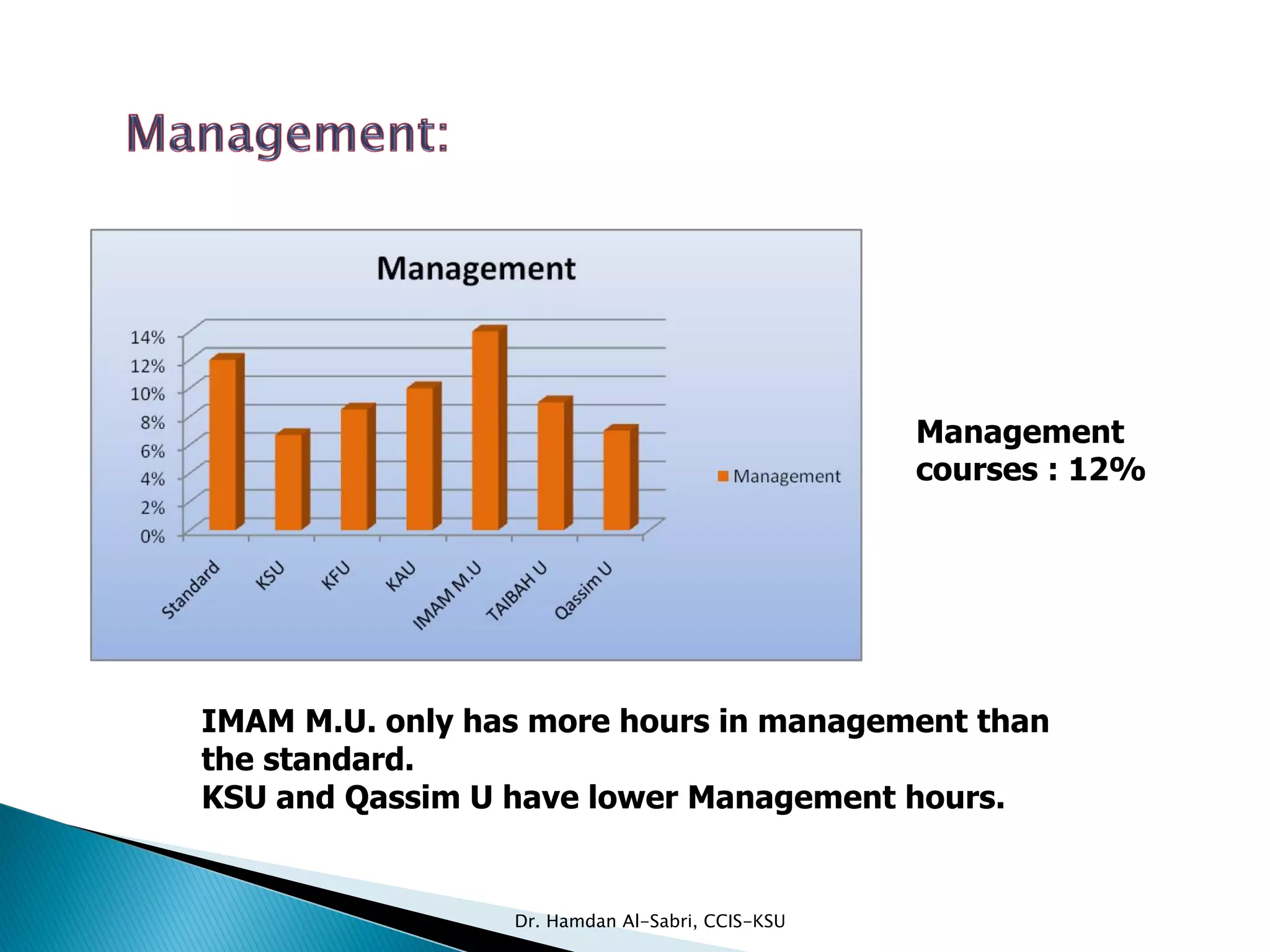 Management:

Management

14%
12%
10%
8%
6%
4%
2%
0%

Standard
KSU
KFU
KAU
IMAM M.U
TAIBAH U
Qassim U

Management

Management courses : 12%

IMAM M.U. only has more hours in management than the standard.
KSU and Qassim U have lower Management hours.

Dr. Hamdan Al-Sabri, CCIS-KSU